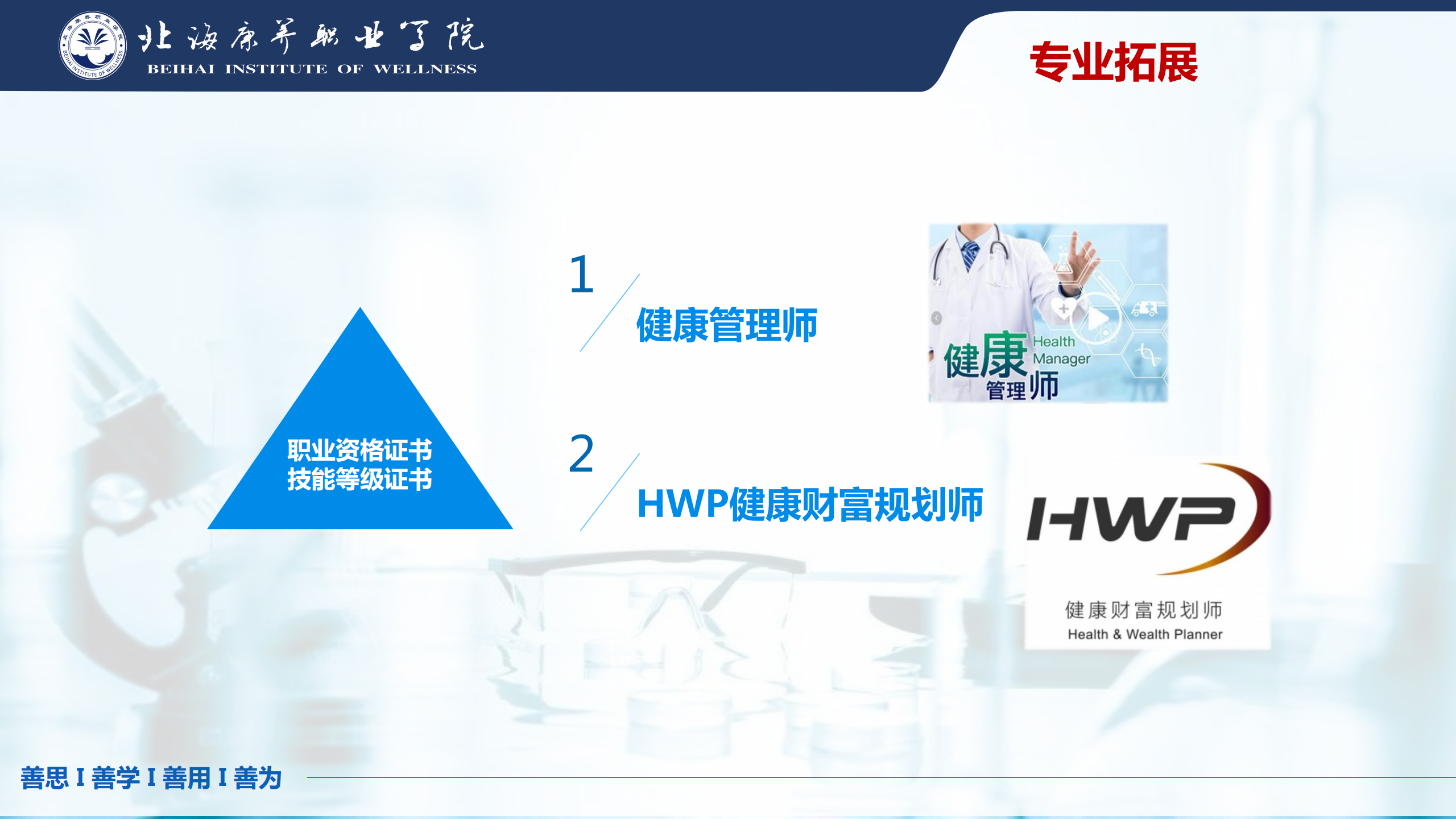 北海康养职业学院
BEIHAI INSTITUTE OF WELLNESS

专业拓展

职业资格证书
技能等级证书

1
健康管理师

健康 Health Manager 管理师

2
HWP健康财富规划师

HWP
健康财富规划师
Health & Wealth Planner

善思 I 善学 I 善用 I 善为